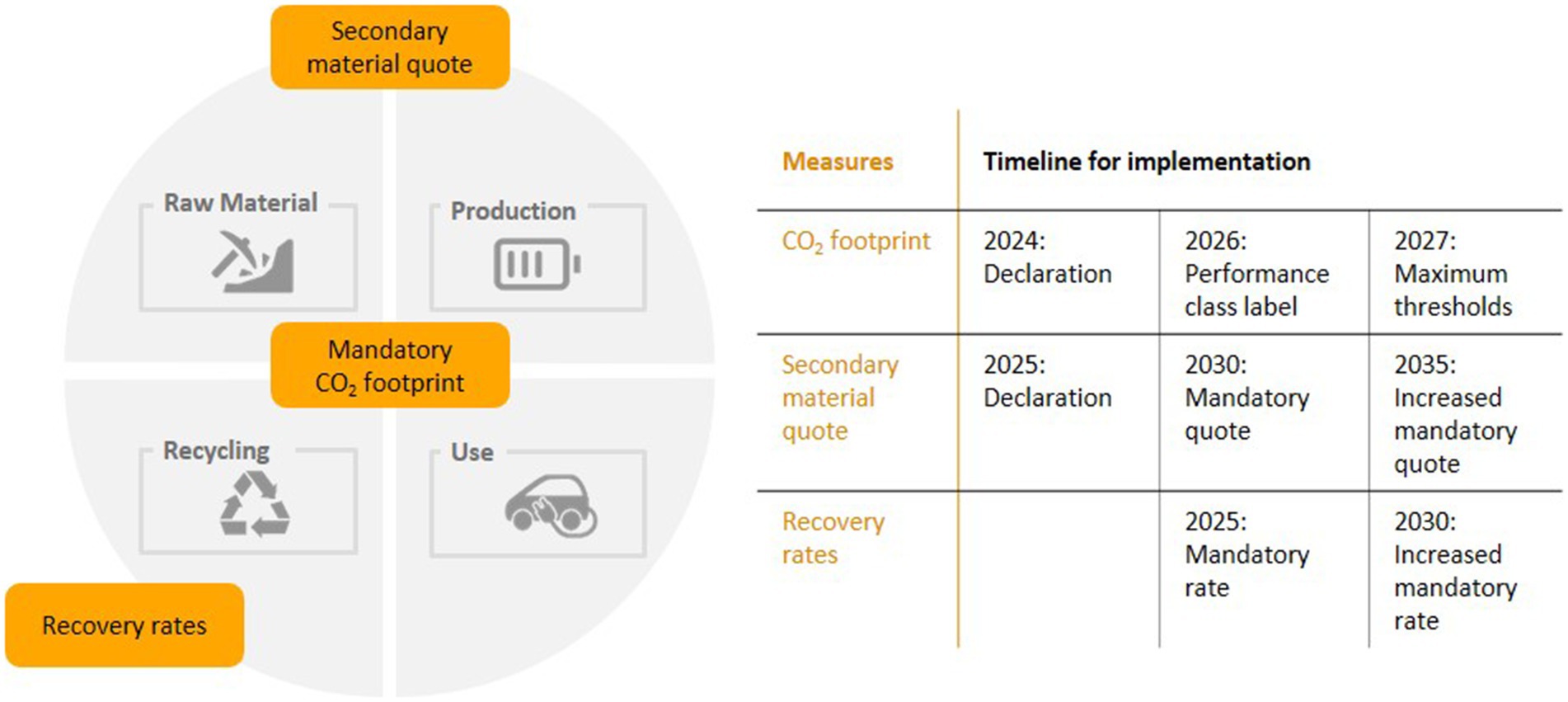 Secondary material quote

Raw Material

Production

Mandatory $CO_2$ footprint

Recycling

Use

Recovery rates

| Measures | Timeline for implementation | | |
|---|---|---|---|
| $CO_2$ footprint | 2024: Declaration | 2026: Performance class label | 2027: Maximum thresholds |
| Secondary material quote | 2025: Declaration | 2030: Mandatory quote | 2035: Increased mandatory quote |
| Recovery rates | | 2025: Mandatory rate | 2030: Increased mandatory rate |